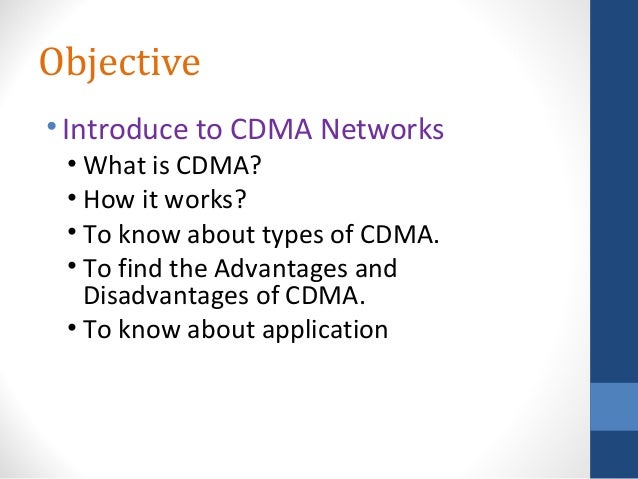 Objective

• Introduce to CDMA Networks
  • What is CDMA?
  • How it works?
  • To know about types of CDMA.
  • To find the Advantages and Disadvantages of CDMA.
  • To know about application